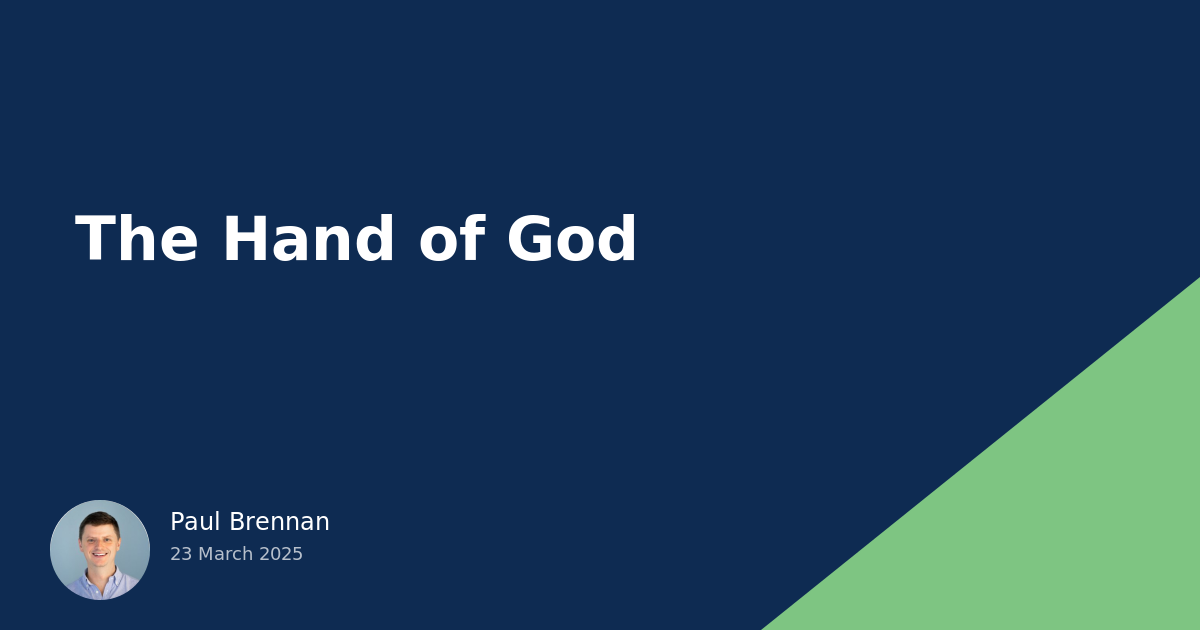 The Hand of God

Paul Brennan
23 March 2025